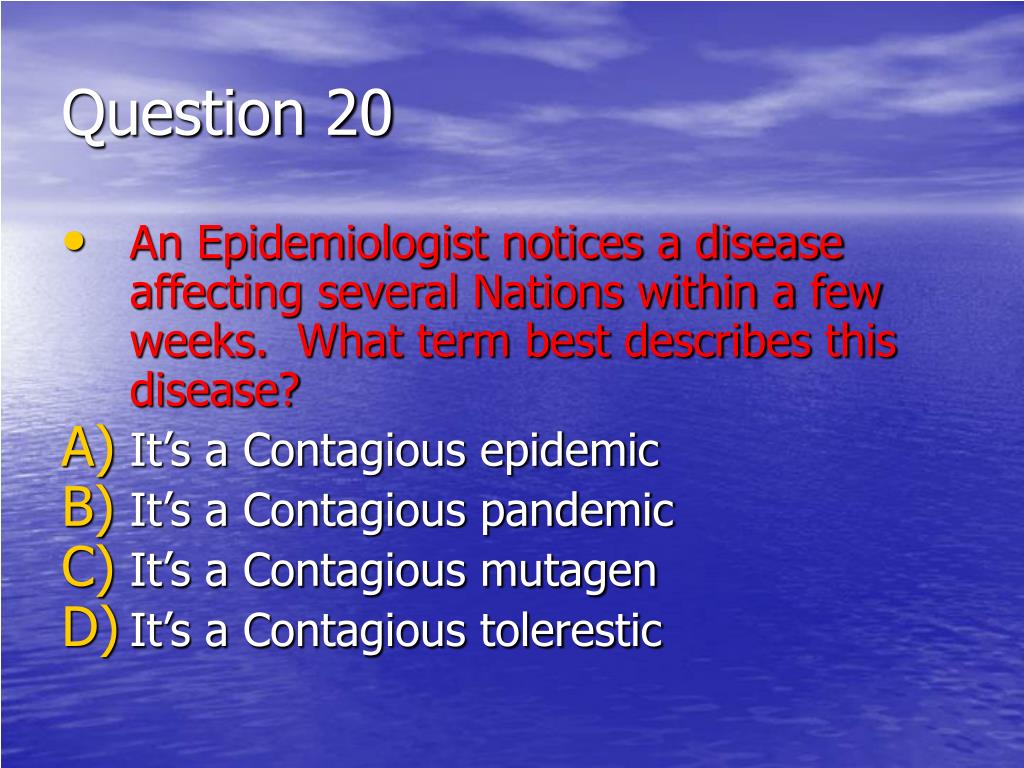 Question 20

• An Epidemiologist notices a disease affecting several Nations within a few weeks.  What term best describes this disease?

A) It’s a Contagious epidemic
B) It’s a Contagious pandemic
C) It’s a Contagious mutagen
D) It’s a Contagious tolerestic